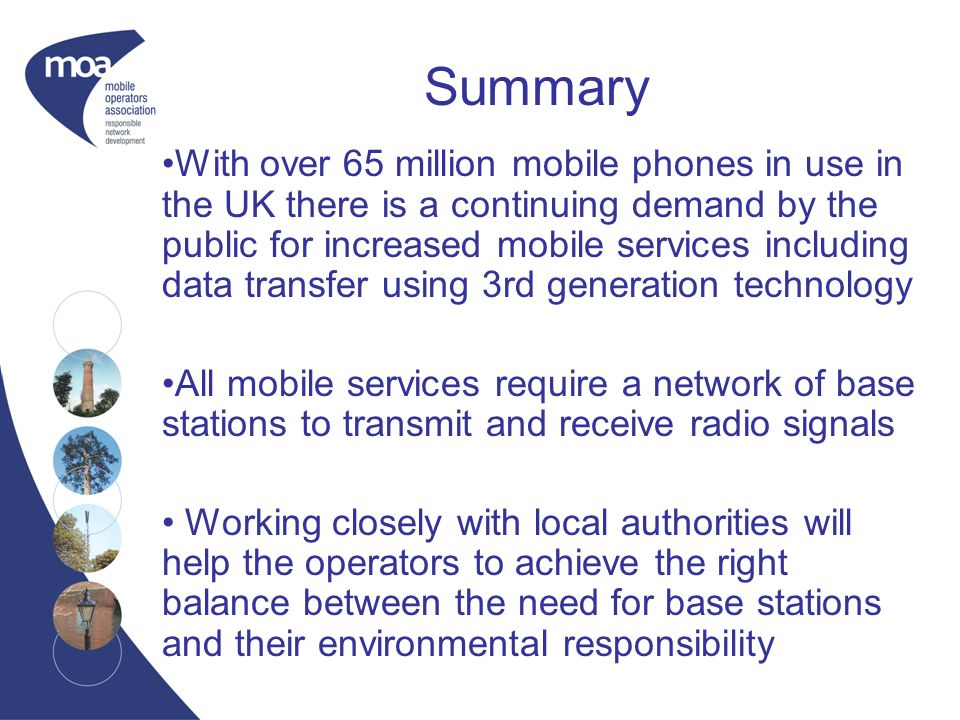 moa
mobile operators association
responsible network development

Summary

•With over 65 million mobile phones in use in the UK there is a continuing demand by the public for increased mobile services including data transfer using 3rd generation technology

•All mobile services require a network of base stations to transmit and receive radio signals

• Working closely with local authorities will help the operators to achieve the right balance between the need for base stations and their environmental responsibility